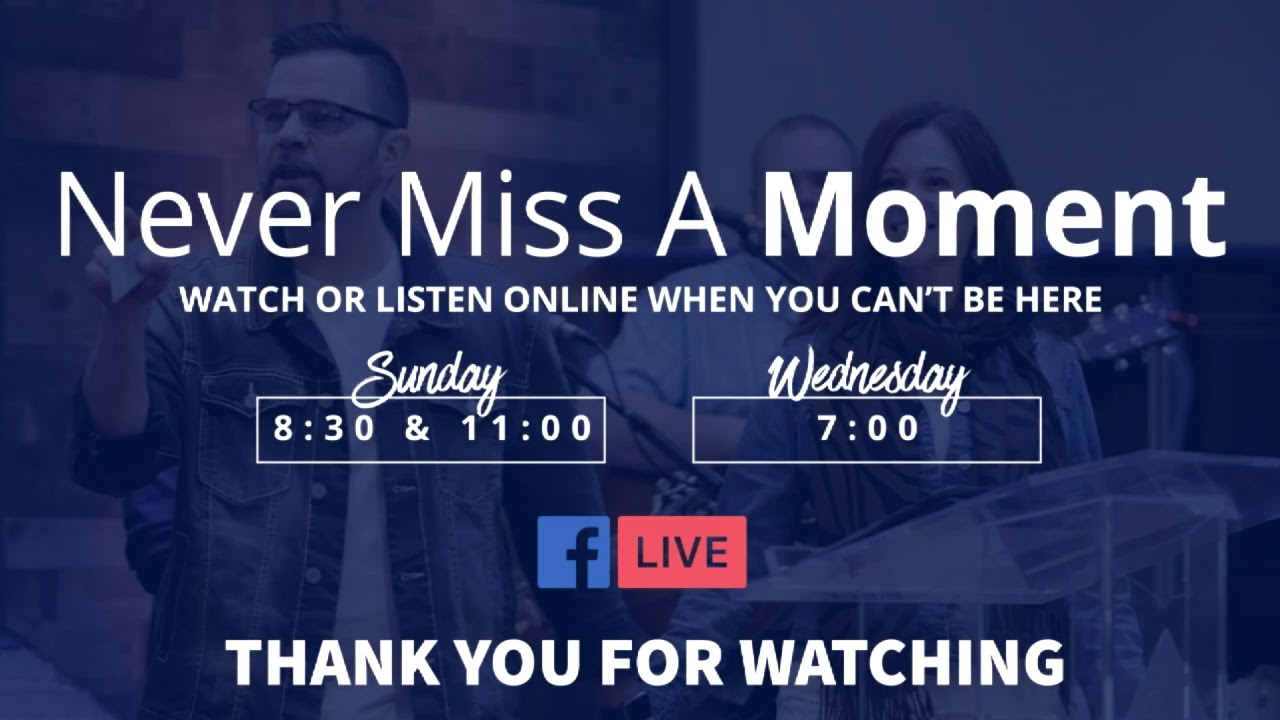 Never Miss A Moment

WATCH OR LISTEN ONLINE WHEN YOU CAN'T BE HERE

Sunday
8:30 & 11:00

Wednesday
7:00

f LIVE

THANK YOU FOR WATCHING